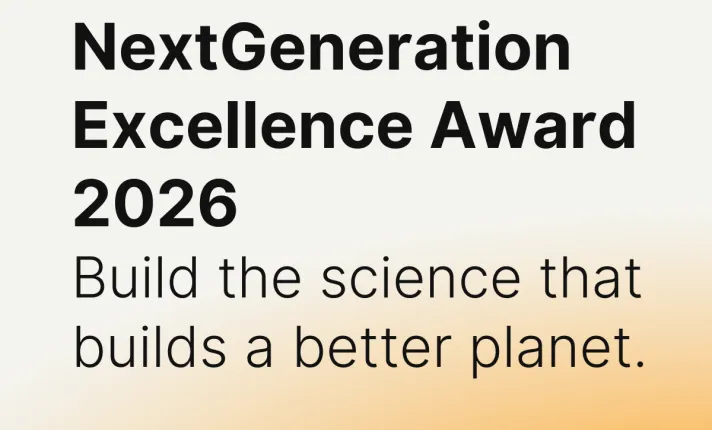 NextGeneration Excellence Award 2026

Build the science that builds a better planet.